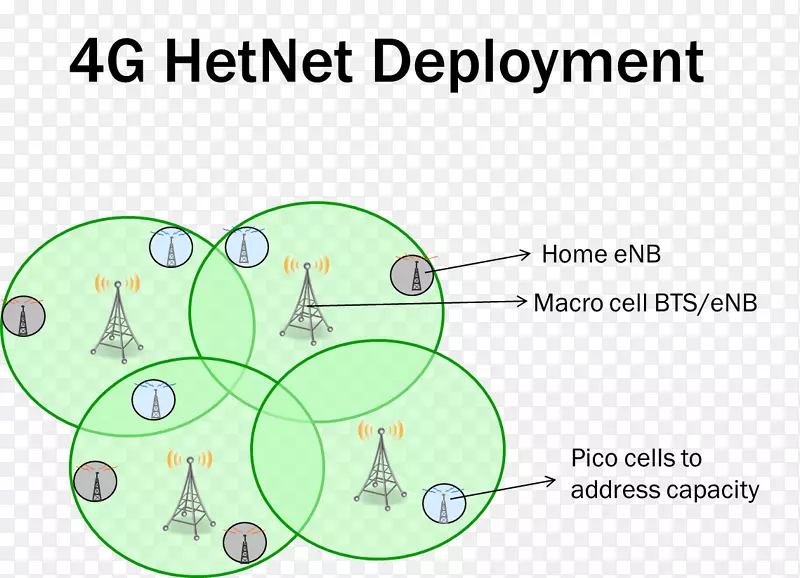 4G HetNet Deployment

Home eNB

Macro cell BTS/eNB

Pico cells to address capacity